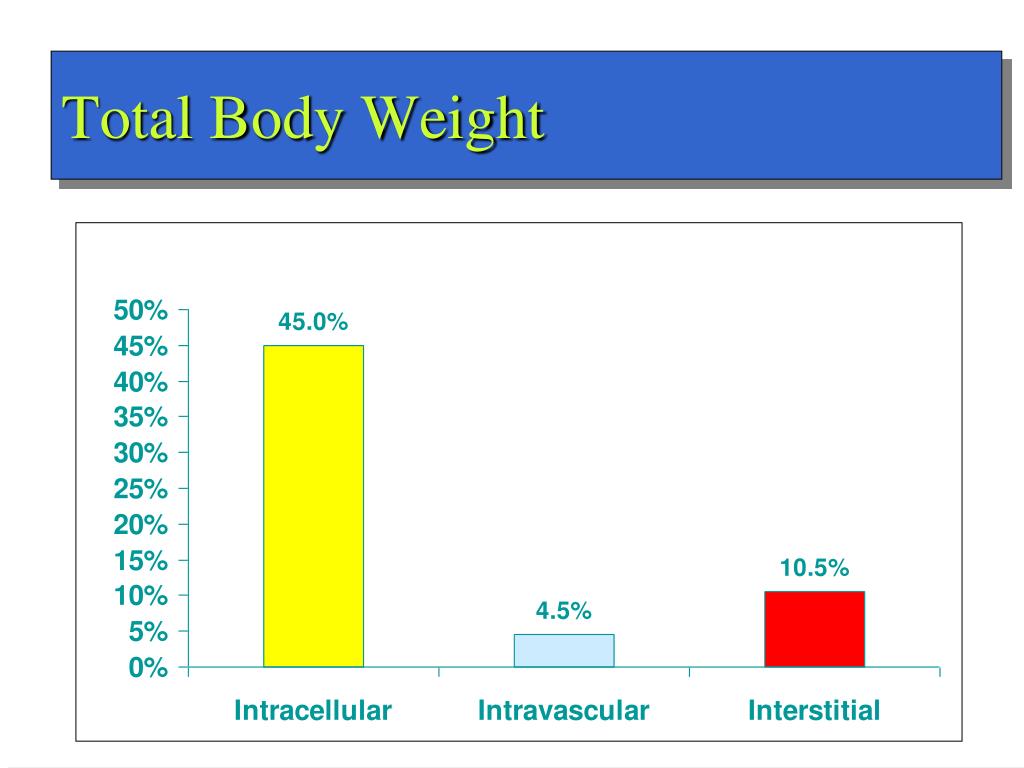 Total Body Weight

50%
45%
40%
35%
30%
25%
20%
15%
10%
5%
0%

45.0%
4.5%
10.5%

Intracellular
Intravascular
Interstitial